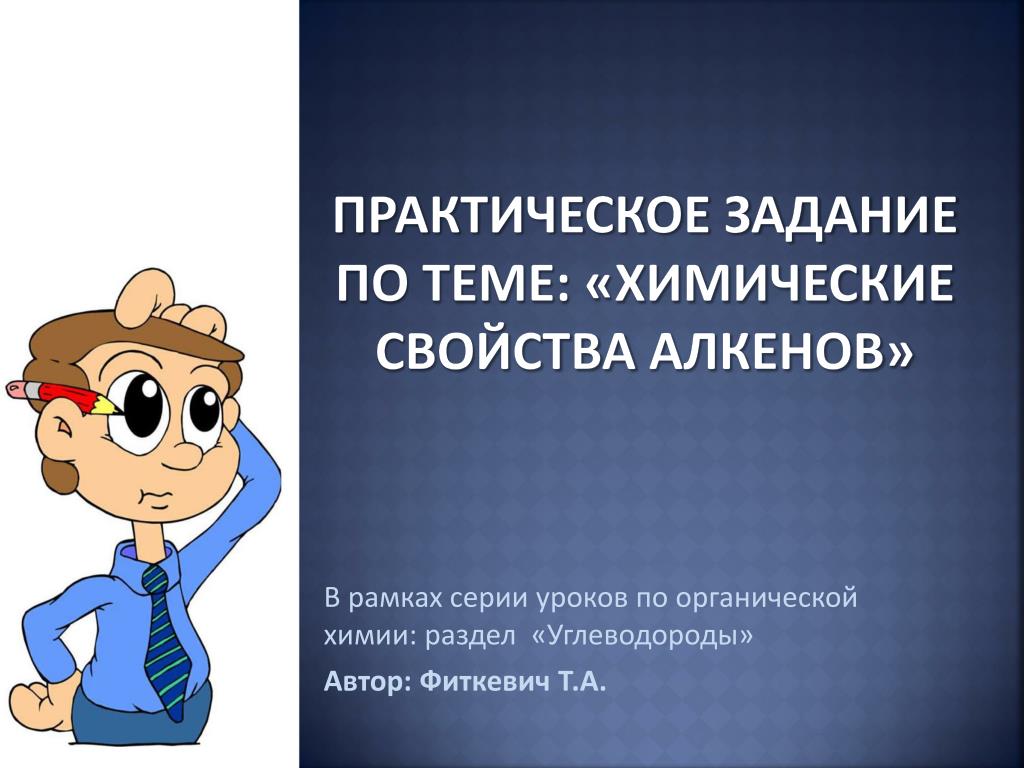 ПРАКТИЧЕСКОЕ ЗАДАНИЕ ПО ТЕМЕ: «ХИМИЧЕСКИЕ СВОЙСТВА АЛКЕНОВ»

В рамках серии уроков по органической химии: раздел «Углеводороды»

Автор: Фиткевич Т.А.